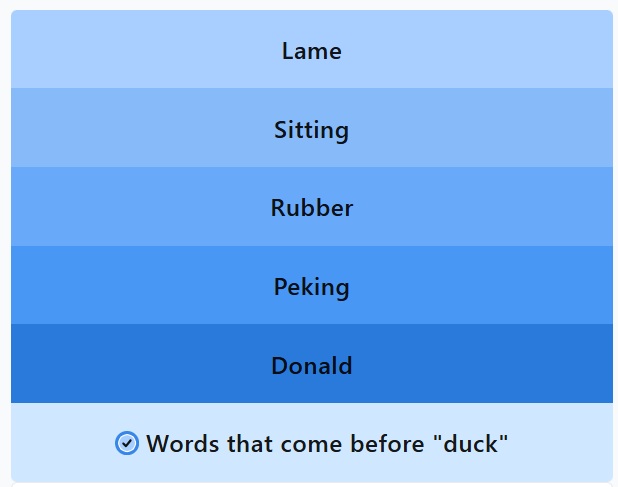 Lame

Sitting

Rubber

Peking

Donald

Words that come before "duck"